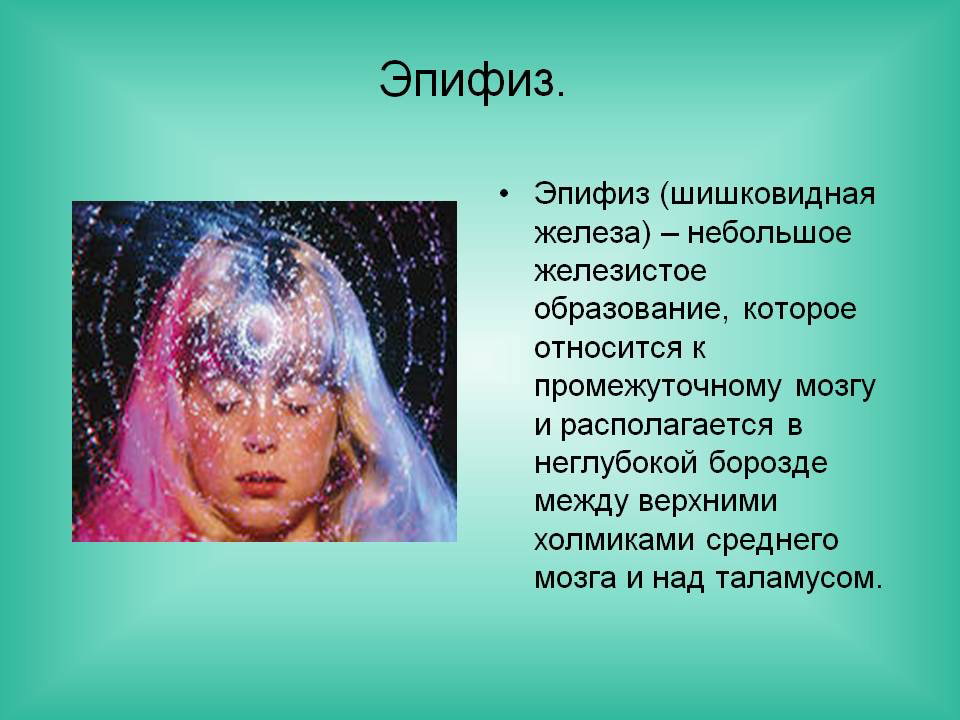 Эпифиз.

• Эпифиз (шишковидная железа) – небольшое железистое образование, которое относится к промежуточному мозгу и располагается в неглубокой борозде между верхними холмиками среднего мозга и над таламусом.